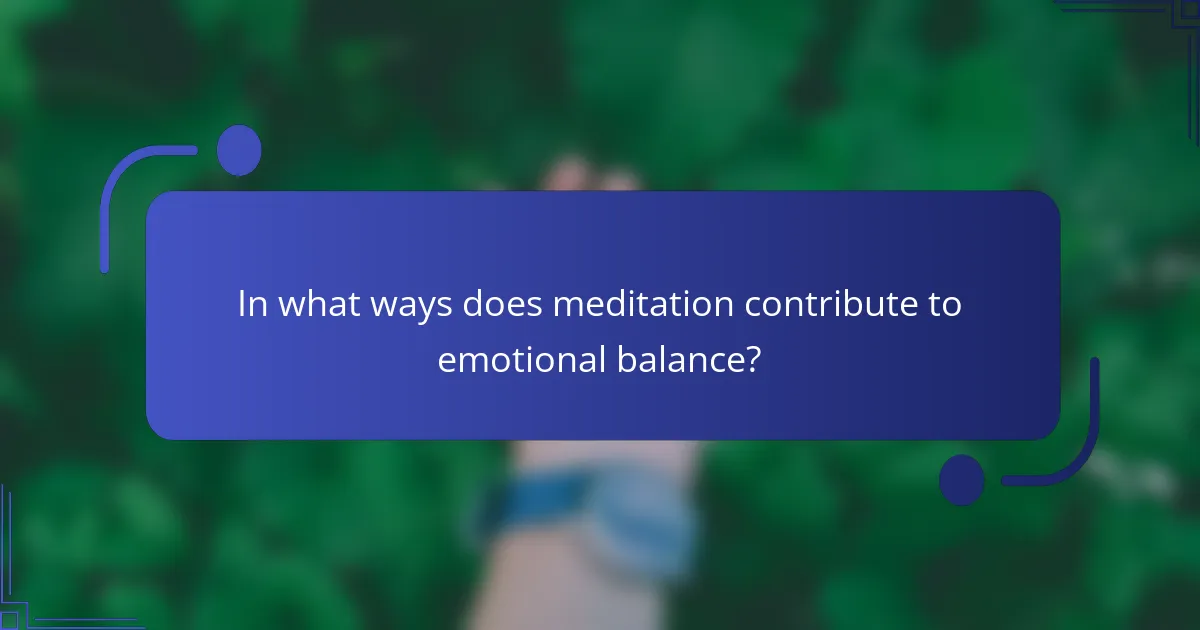 In what ways does meditation contribute to emotional balance?